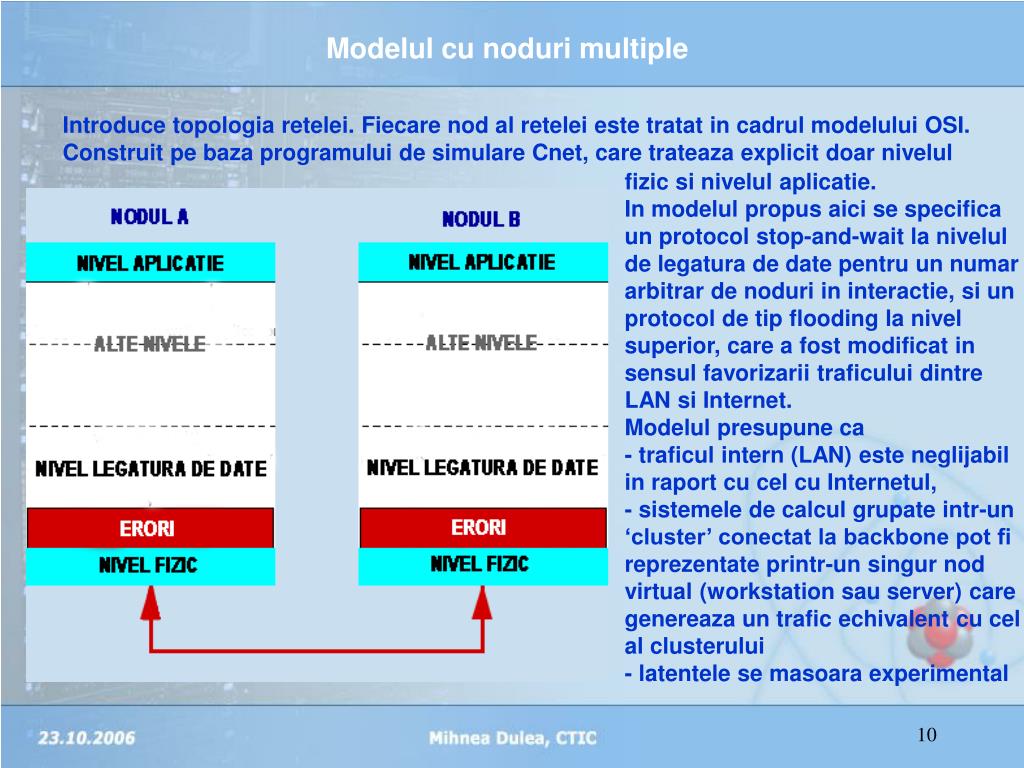 Modelul cu noduri multiple

Introduce topologia retelei. Fiecare nod al retelei este tratat in cadrul modelului OSI. Construit pe baza programului de simulare Cnet, care trateaza explicit doar nivelul fizic si nivelul aplicatie.

In modelul propus aici se specifica un protocol stop-and-wait la nivelul de legatura de date pentru un numar arbitrar de noduri in interactie, si un protocol de tip flooding la nivel superior, care a fost modificat in sensul favorizarii traficului dintre LAN si Internet.

Modelul presupune ca
- traficul intern (LAN) este neglijabil in raport cu cel cu Internetul,
- sistemele de calcul grupate intr-un ‘cluster’ conectat la backbone pot fi reprezentate printr-un singur nod virtual (workstation sau server) care genereaza un trafic echivalent cu cel al clusterului
- latentele se masoara experimental

NODUL A
NIVEL APLICATIE
ALTE NIVELE
NIVEL LEGATURA DE DATE
ERORI
NIVEL FIZIC

NODUL B
NIVEL APLICATIE
ALTE NIVELE
NIVEL LEGATURA DE DATE
ERORI
NIVEL FIZIC

23.10.2006
Mihnea Dulea, CTIC
10